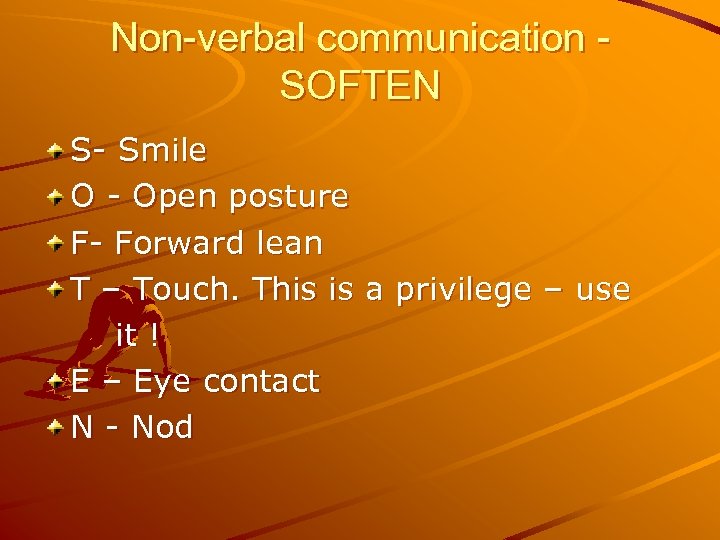 Non-verbal communication - SOFTEN

S- Smile
O - Open posture
F- Forward lean
T – Touch. This is a privilege – use it !
E – Eye contact
N - Nod